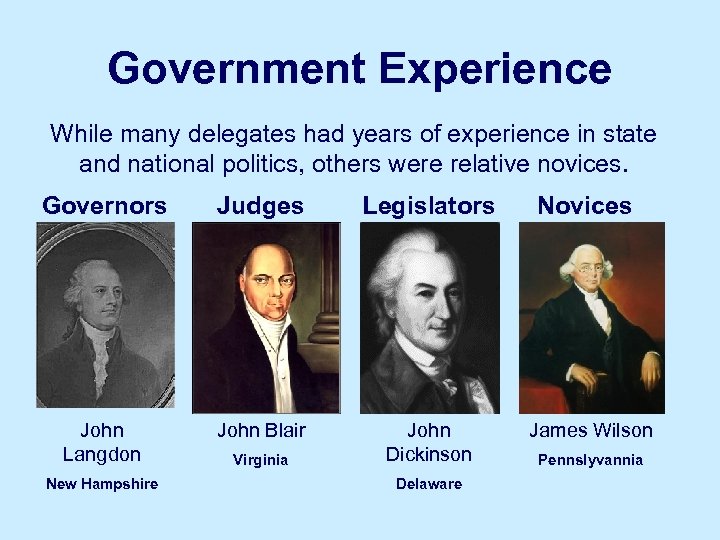 Government Experience

While many delegates had years of experience in state and national politics, others were relative novices.

Governors

John Langdon

New Hampshire

Judges

John Blair

Virginia

Legislators

John Dickinson

Delaware

Novices

James Wilson

Pennslyvannia